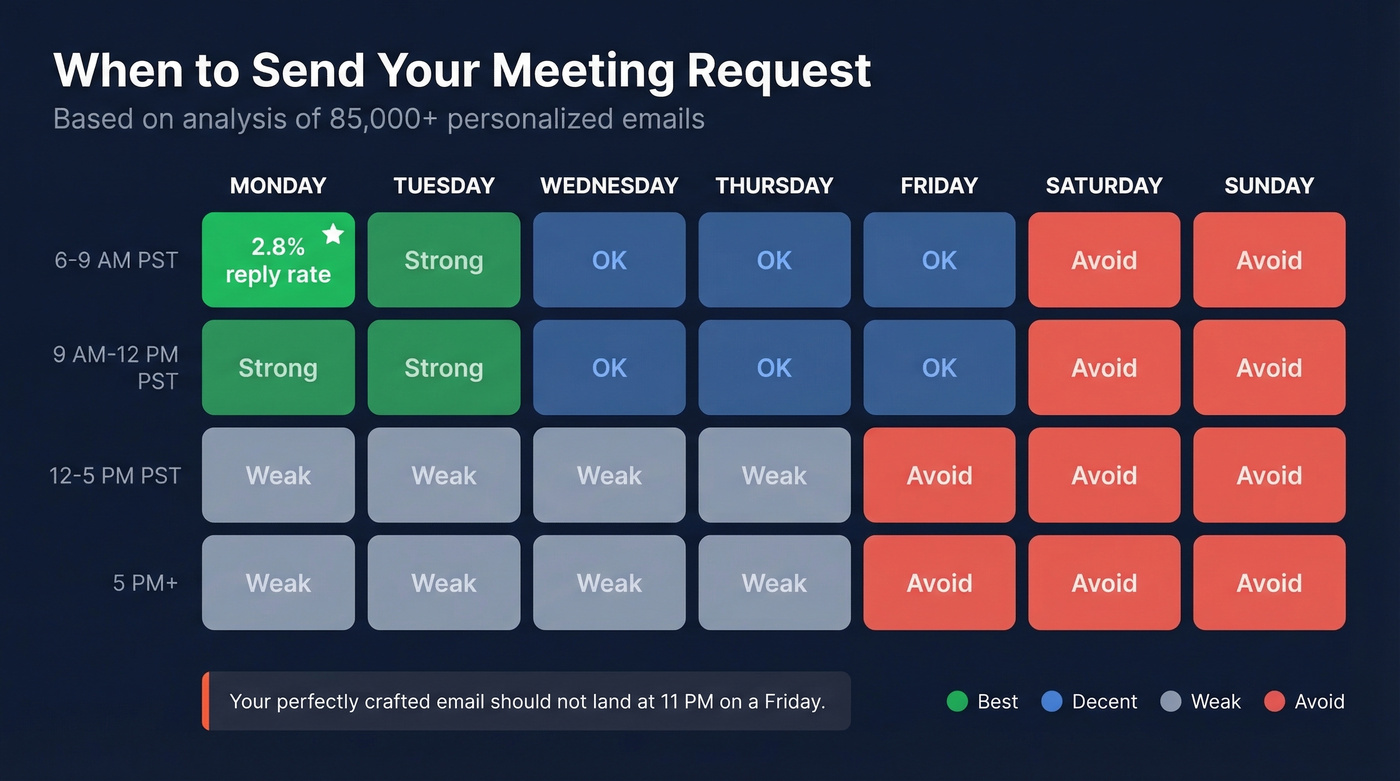 When to Send Your Meeting Request

Based on analysis of 85,000+ personalized emails

| | MONDAY | TUESDAY | WEDNESDAY | THURSDAY | FRIDAY | SATURDAY | SUNDAY |
|---|---|---|---|---|---|---|---|
| 6-9 AM PST | 2.8% reply rate | Strong | OK | OK | OK | Avoid | Avoid |
| 9 AM-12 PM PST | Strong | Strong | OK | OK | OK | Avoid | Avoid |
| 12-5 PM PST | Weak | Weak | Weak | Weak | Avoid | Avoid | Avoid |
| 5 PM+ | Weak | Weak | Weak | Weak | Avoid | Avoid | Avoid |

Your perfectly crafted email should not land at 11 PM on a Friday.

Best Decent Weak Avoid